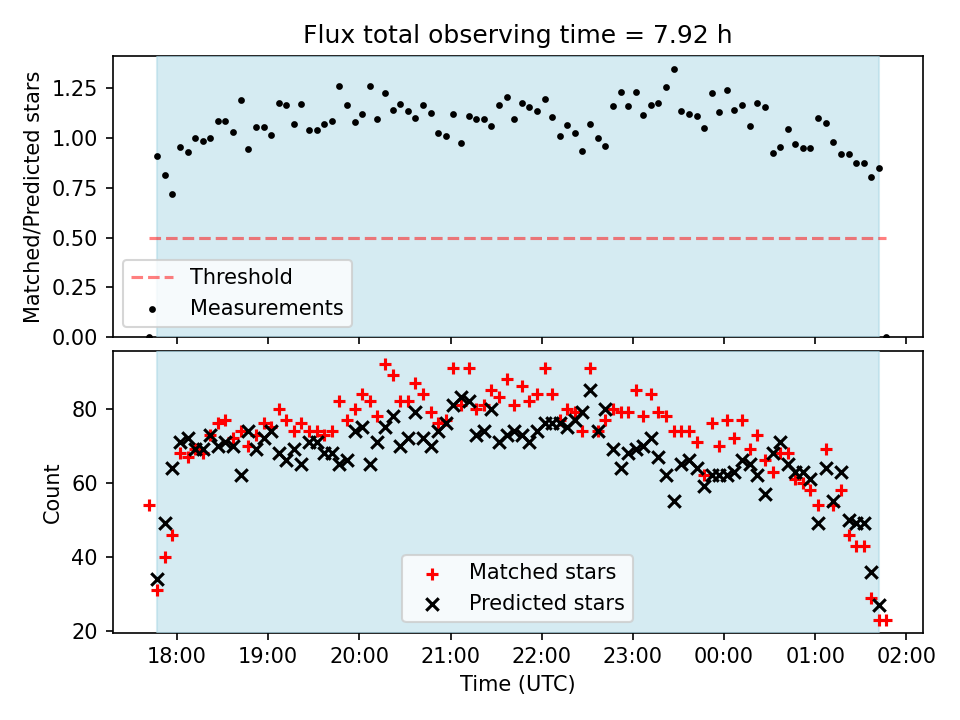 Flux total observing time = 7.92 h

Matched/Predicted stars

1.25
1.00
0.75
0.50
0.25
0.00

Threshold
Measurements

Count

80
60
40
20

Matched stars
Predicted stars

18:00
19:00
20:00
21:00
22:00
23:00
00:00
01:00
02:00

Time (UTC)